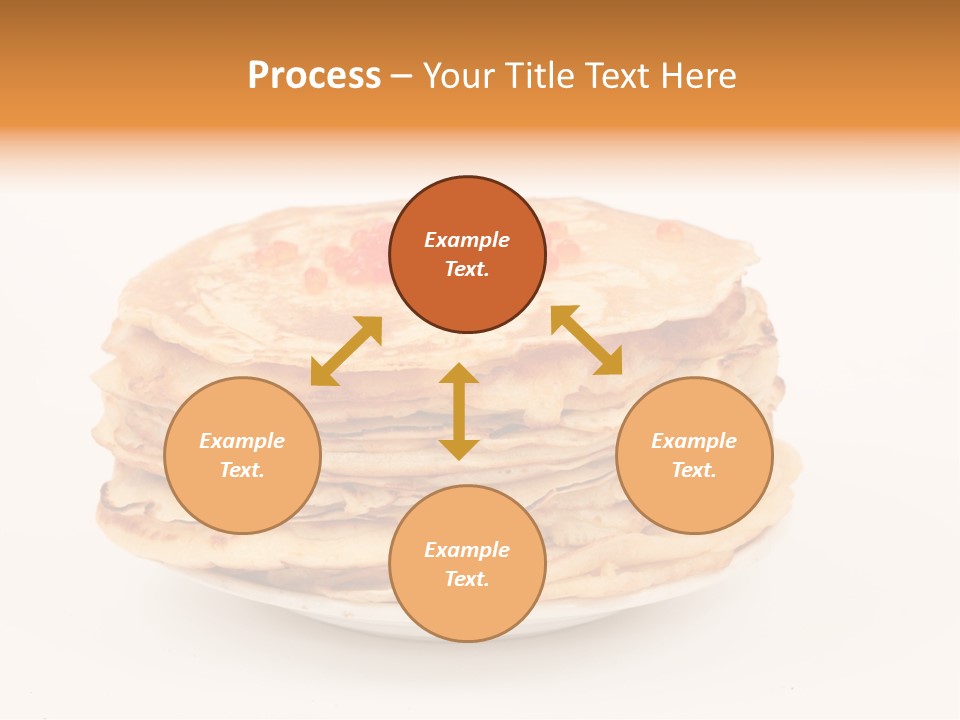 Process – Your Title Text Here

Example Text.

Example Text.

Example Text.

Example Text.